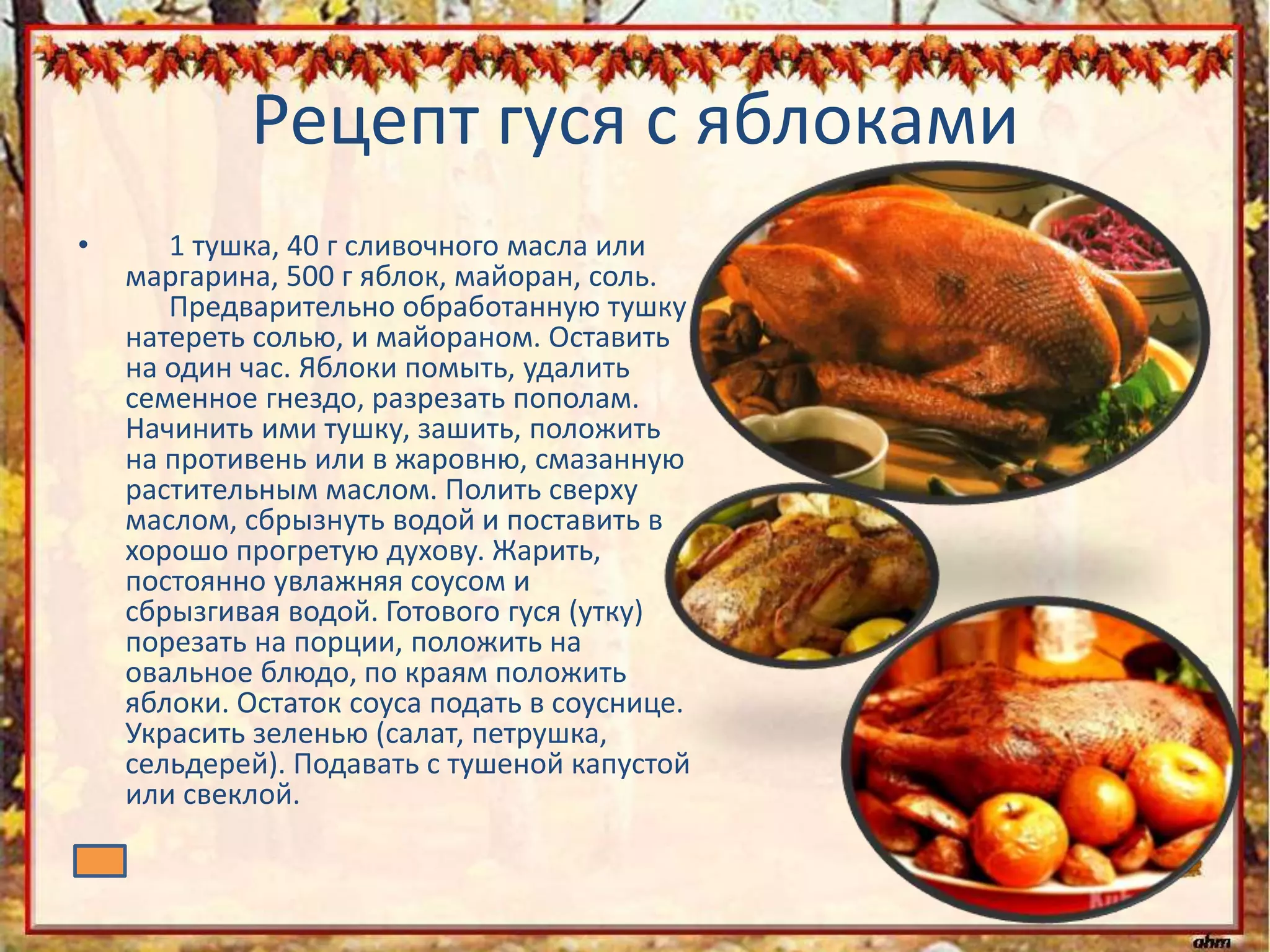 Рецепт гуся с яблоками

• 1 тушка, 40 г сливочного масла или маргарина, 500 г яблок, майоран, соль.
Предварительно обработанную тушку натереть солью, и майораном. Оставить на один час. Яблоки помыть, удалить семенное гнездо, разрезать пополам. Начинить ими тушку, зашить, положить на противень или в жаровню, смазанную растительным маслом. Полить сверху маслом, сбрызнуть водой и поставить в хорошо прогретую духову. Жарить, постоянно увлажняя соусом и сбрызгивая водой. Готового гуся (утку) порезать на порции, положить на овальное блюдо, по краям положить яблоки. Остаток соуса подать в соуснице. Украсить зеленью (салат, петрушка, сельдерей). Подавать с тушеной капустой или свеклой.

ahm